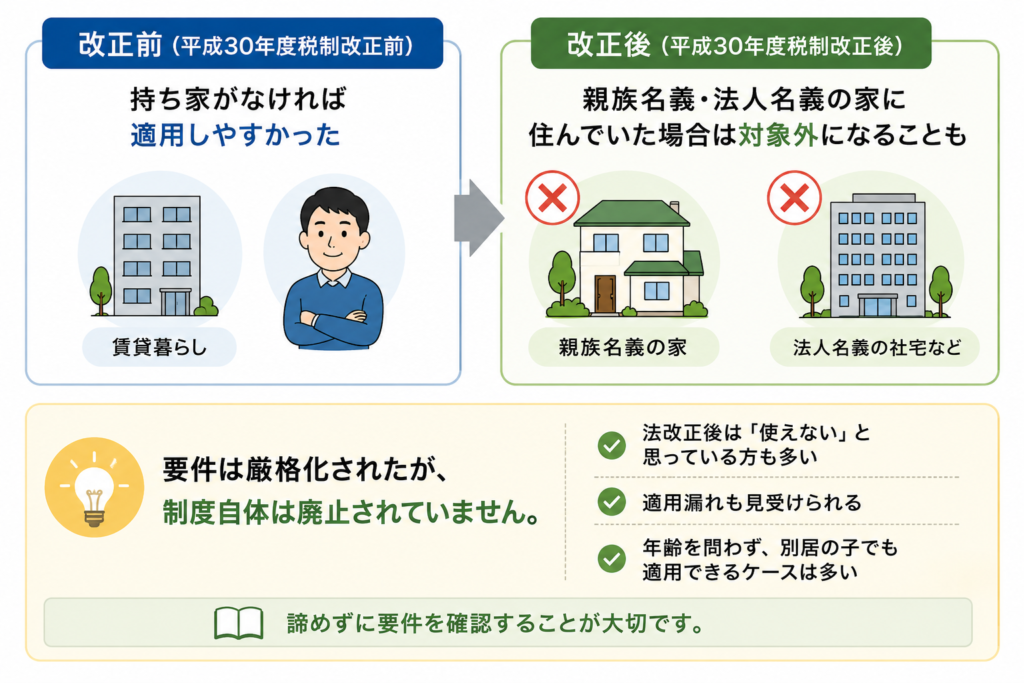 改正前（平成30年度税制改正前）

持ち家がなければ
適用しやすかった

賃貸暮らし

改正後（平成30年度税制改正後）

親族名義・法人名義の家に
住んでいた場合は対象外になることも

親族名義の家

法人名義の社宅など

要件は厳格化されたが、
制度自体は廃止されていません。

法改正後は「使えない」と思っている方も多い

適用漏れも見受けられる

年齢を問わず、別居の子でも適用できるケースは多い

諦めずに要件を確認することが大切です。